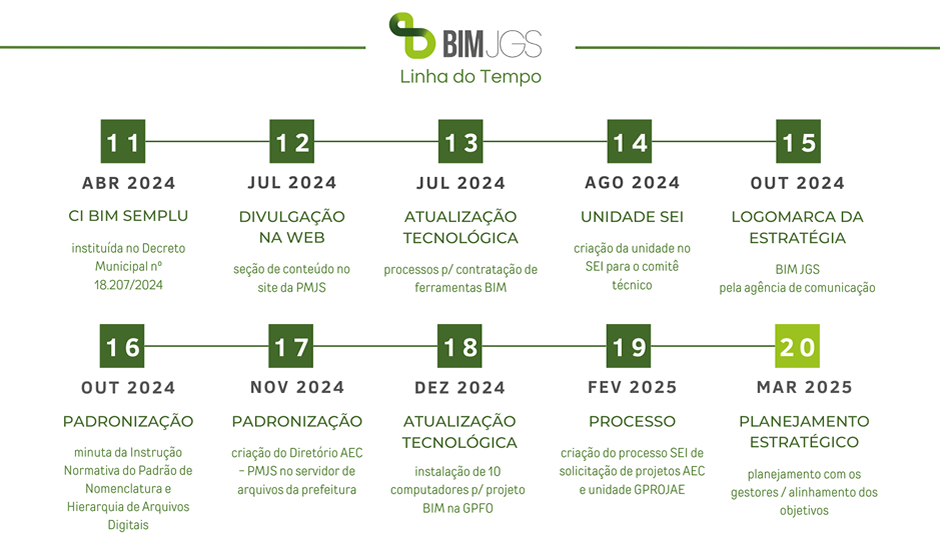 BIM JGS
Linha do Tempo

11
ABR 2024
CI BIM SEMPLU
instituída no Decreto Municipal nº 18.207/2024

12
JUL 2024
DIVULGAÇÃO NA WEB
seção de conteúdo no site da PMJS

13
JUL 2024
ATUALIZAÇÃO TECNOLÓGICA
processos p/ contratação de ferramentas BIM

14
AGO 2024
UNIDADE SEI
criação da unidade no SEI para o comitê técnico

15
OUT 2024
LOGOMARCA DA ESTRATÉGIA
BIM JGS pela agência de comunicação

16
OUT 2024
PADRONIZAÇÃO
minuta da Instrução Normativa do Padrão de Nomenclatura e Hierarquia de Arquivos Digitais

17
NOV 2024
PADRONIZAÇÃO
criação do Diretório AEC – PMJS no servidor de arquivos da prefeitura

18
DEZ 2024
ATUALIZAÇÃO TECNOLÓGICA
instalação de 10 computadores p/ projeto BIM na GPFO

19
FEV 2025
PROCESSO
criação do processo SEI de solicitação de projetos AEC e unidade GPROJAE

20
MAR 2025
PLANEJAMENTO ESTRATÉGICO
planejamento com os gestores / alinhamento dos objetivos